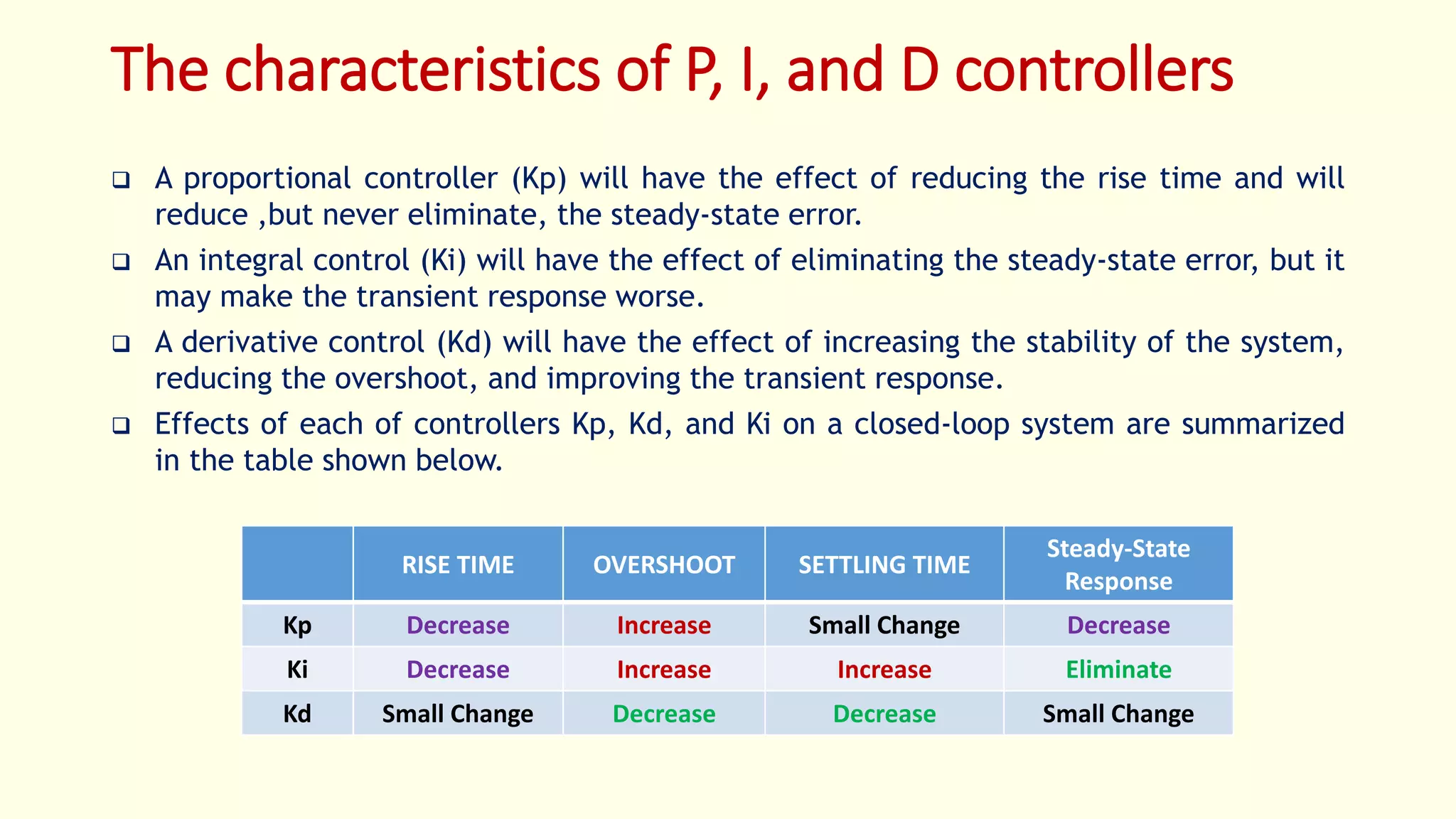 The characteristics of P, I, and D controllers

❑ A proportional controller (Kp) will have the effect of reducing the rise time and will reduce ,but never eliminate, the steady-state error.

❑ An integral control (Ki) will have the effect of eliminating the steady-state error, but it may make the transient response worse.

❑ A derivative control (Kd) will have the effect of increasing the stability of the system, reducing the overshoot, and improving the transient response.

❑ Effects of each of controllers Kp, Kd, and Ki on a closed-loop system are summarized in the table shown below.

| | RISE TIME | OVERSHOOT | SETTLING TIME | Steady-State Response |
|---|---|---|---|---|
| Kp | Decrease | Increase | Small Change | Decrease |
| Ki | Decrease | Increase | Increase | Eliminate |
| Kd | Small Change | Decrease | Decrease | Small Change |